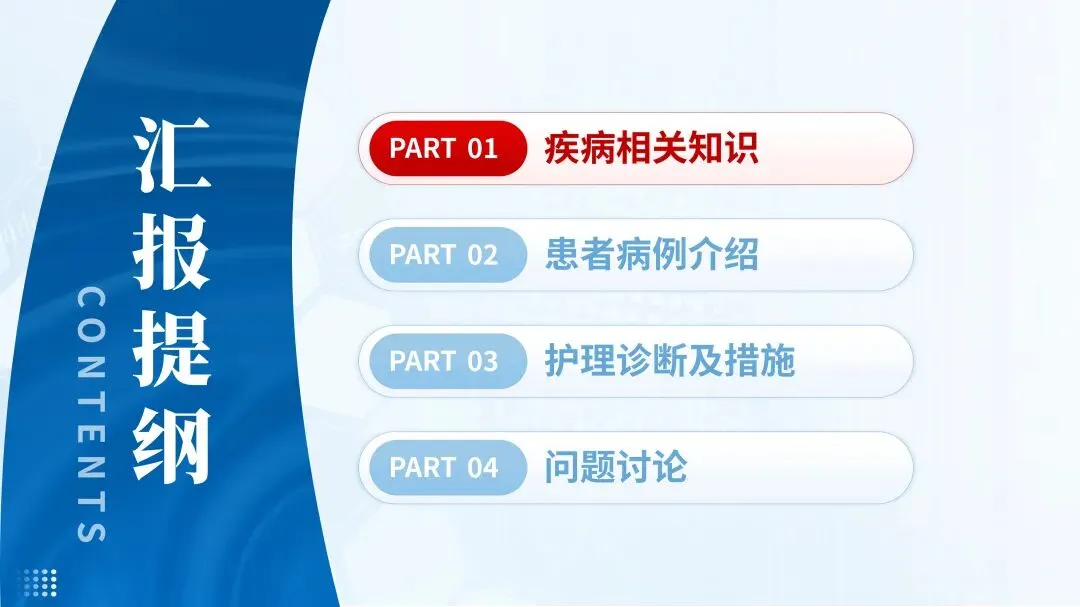 汇报提纲

CONTENTS

PART 01 疾病相关知识

PART 02 患者病例介绍

PART 03 护理诊断及措施

PART 04 问题讨论